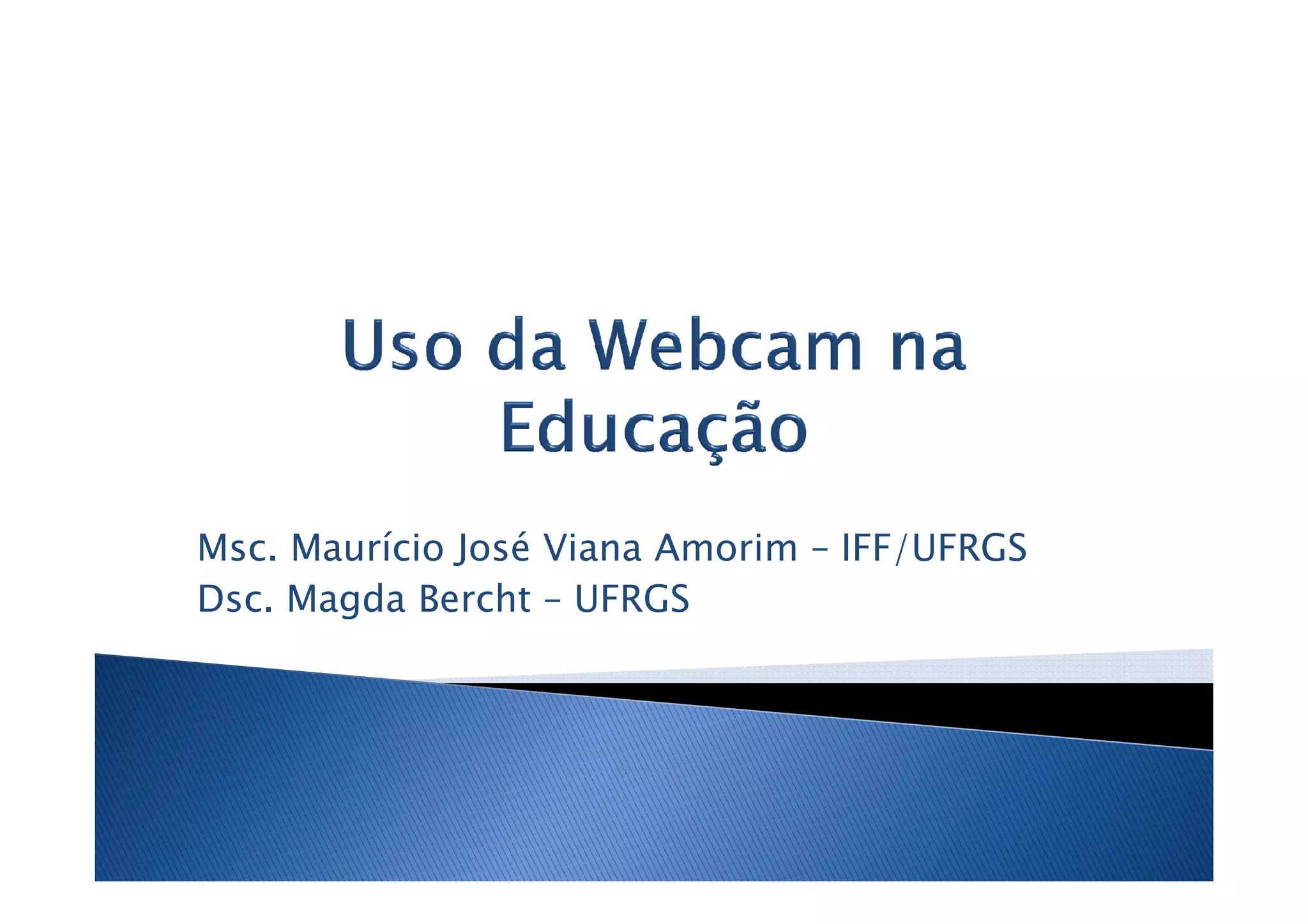 Uso da Webcam na Educação

Msc. Maurício José Viana Amorim – IFF/UFRGS
Dsc. Magda Bercht – UFRGS